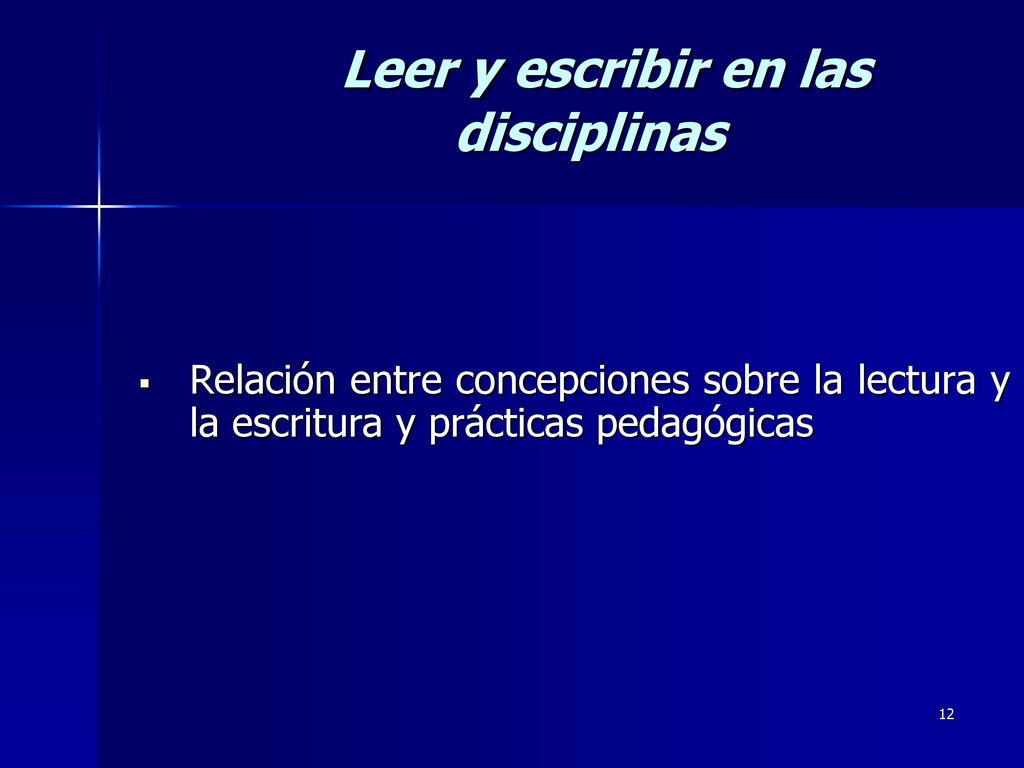 Leer y escribir en las disciplinas

▪ Relación entre concepciones sobre la lectura y la escritura y prácticas pedagógicas

12